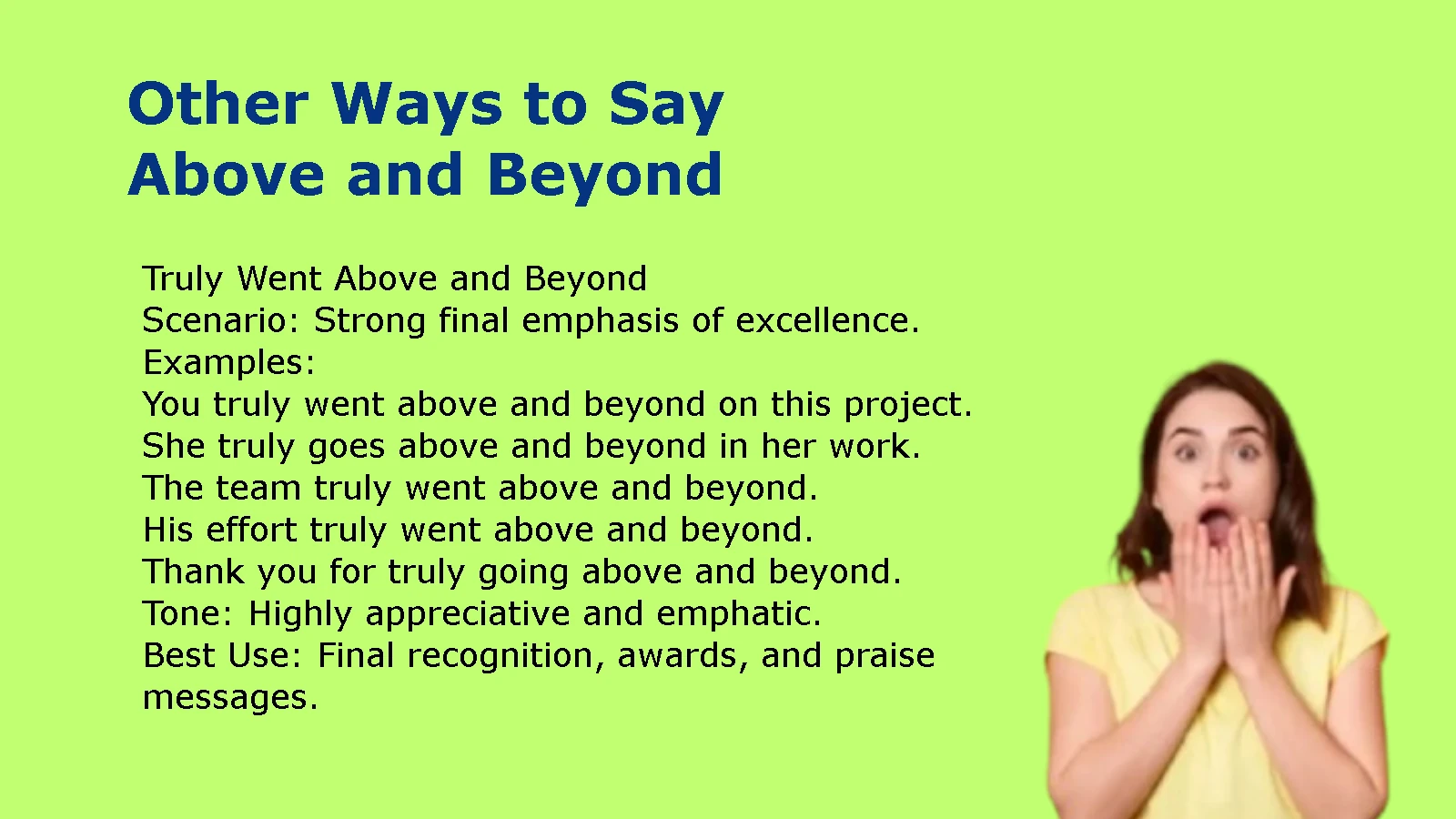 Other Ways to Say Above and Beyond

Truly Went Above and Beyond
Scenario: Strong final emphasis of excellence.
Examples:
You truly went above and beyond on this project.
She truly goes above and beyond in her work.
The team truly went above and beyond.
His effort truly went above and beyond.
Thank you for truly going above and beyond.
Tone: Highly appreciative and emphatic.
Best Use: Final recognition, awards, and praise messages.